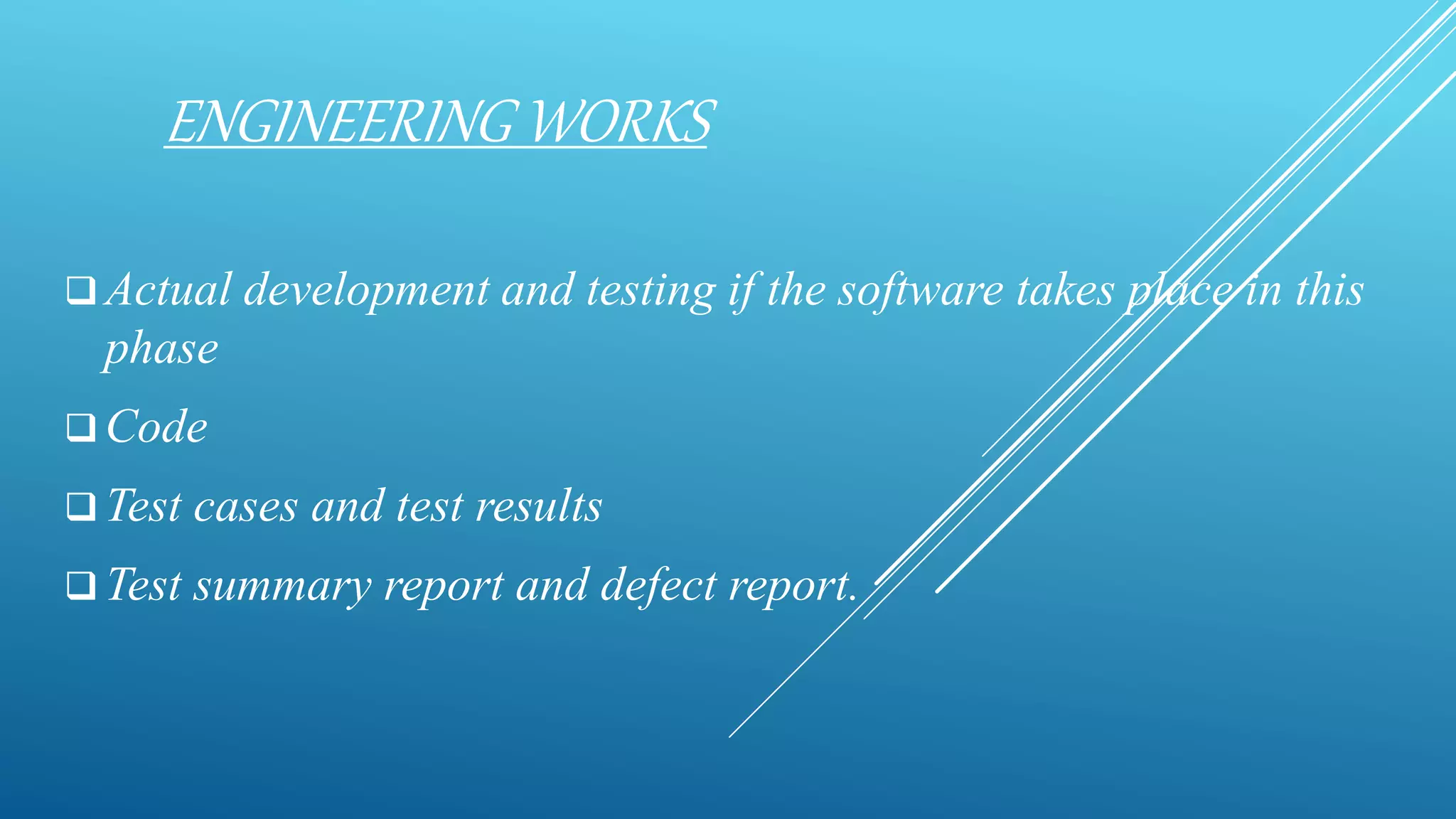 ENGINEERING WORKS

❑ Actual development and testing if the software takes place in this phase

❑ Code

❑ Test cases and test results

❑ Test summary report and defect report.